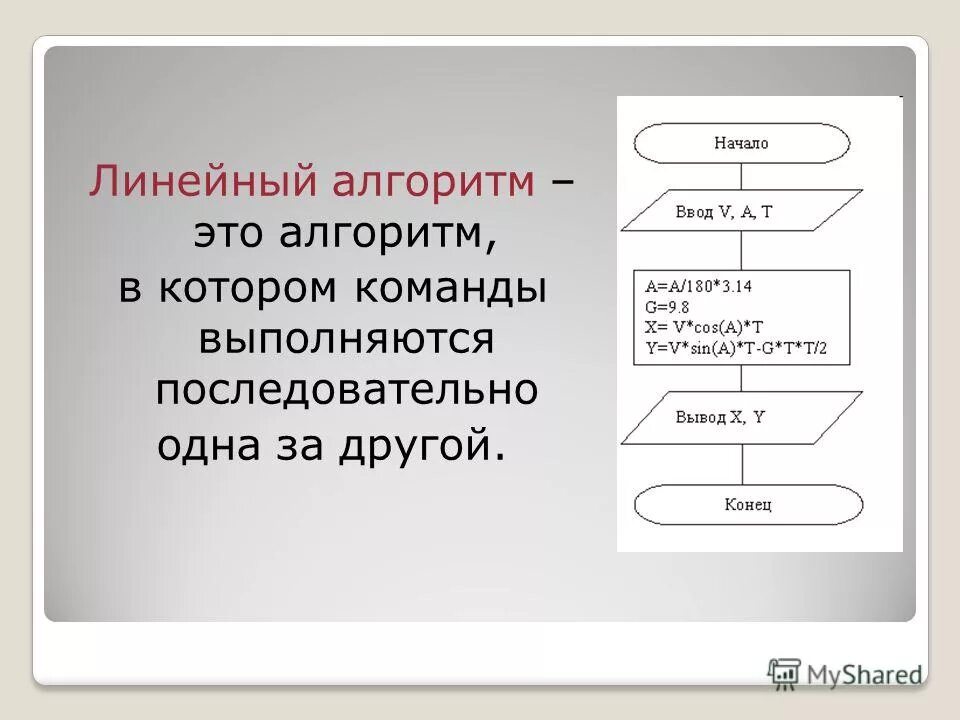 Линейный алгоритм – это алгоритм, в котором команды выполняются последовательно одна за другой.

Начало

Ввод V, A, T

A=A/180*3.14
G=9.8
X= V*cos(A)*T
Y=V*sin(A)*T-G*T*T/2

Вывод X, Y

Конец

MyShared